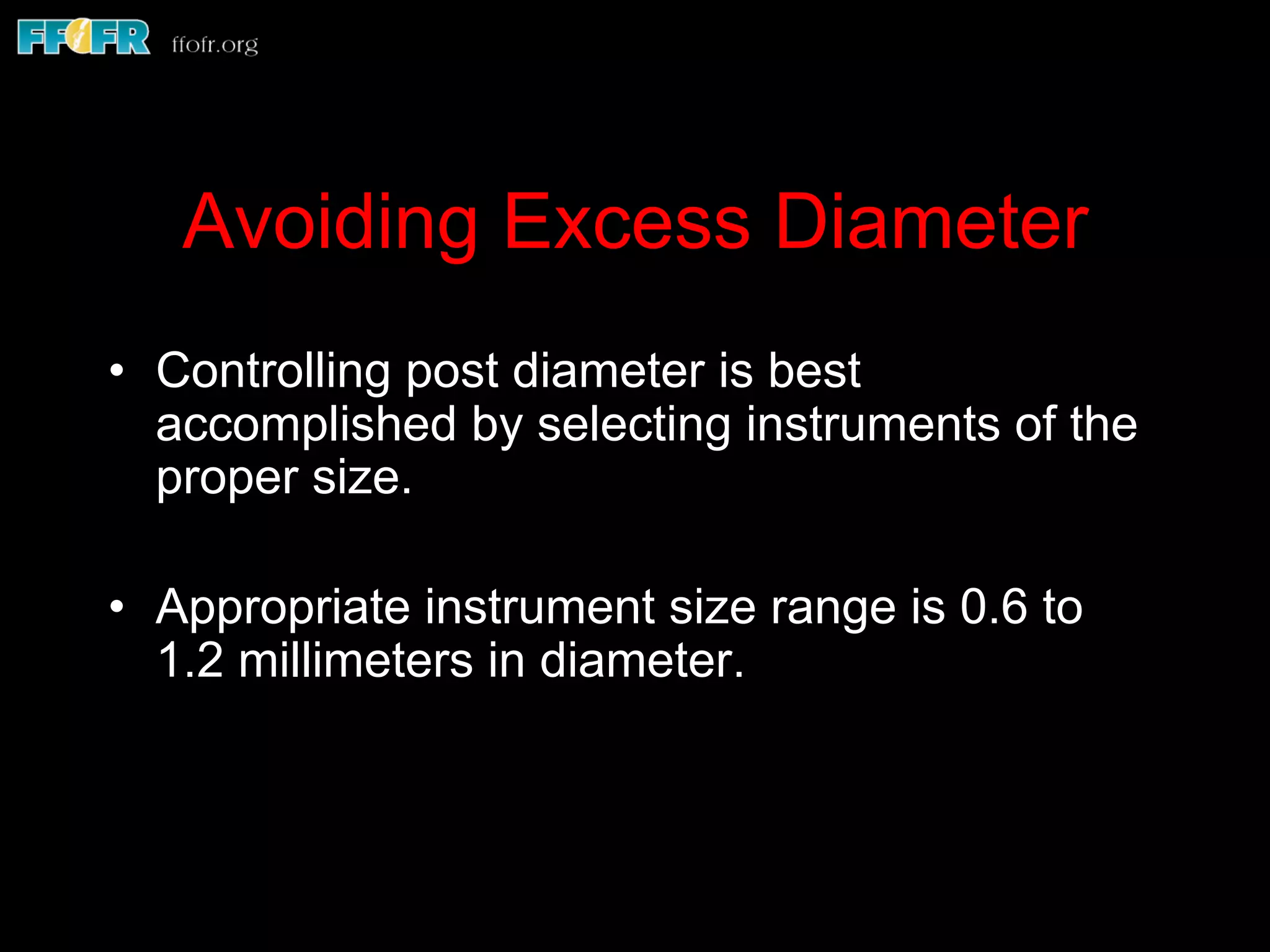 FFOFR ffofr.org

Avoiding Excess Diameter

• Controlling post diameter is best accomplished by selecting instruments of the proper size.

• Appropriate instrument size range is 0.6 to 1.2 millimeters in diameter.